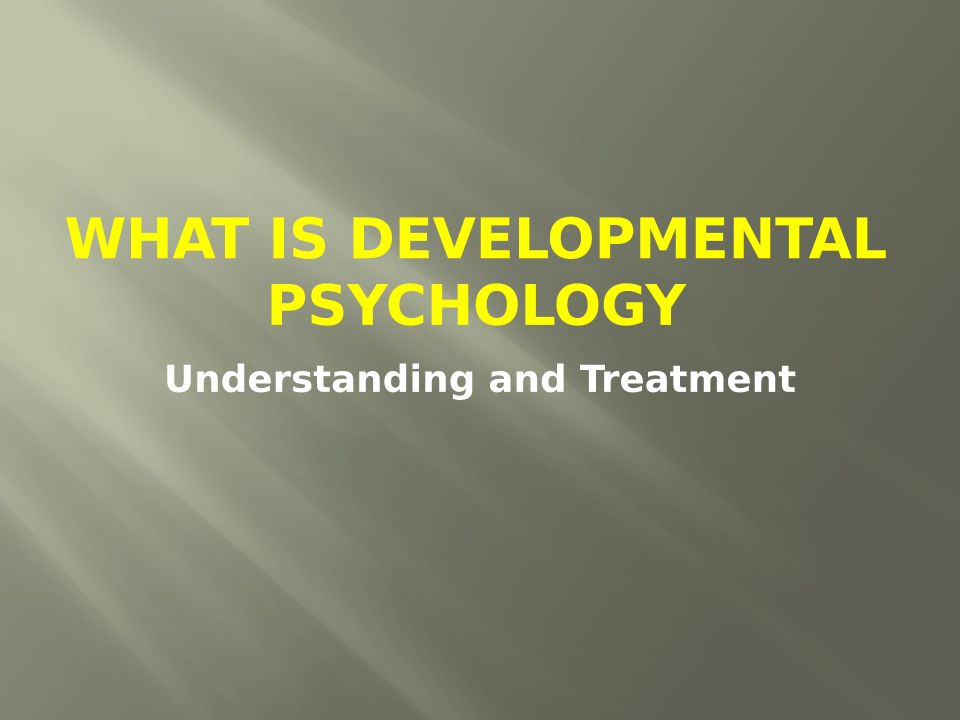 WHAT IS DEVELOPMENTAL PSYCHOLOGY

Understanding and Treatment